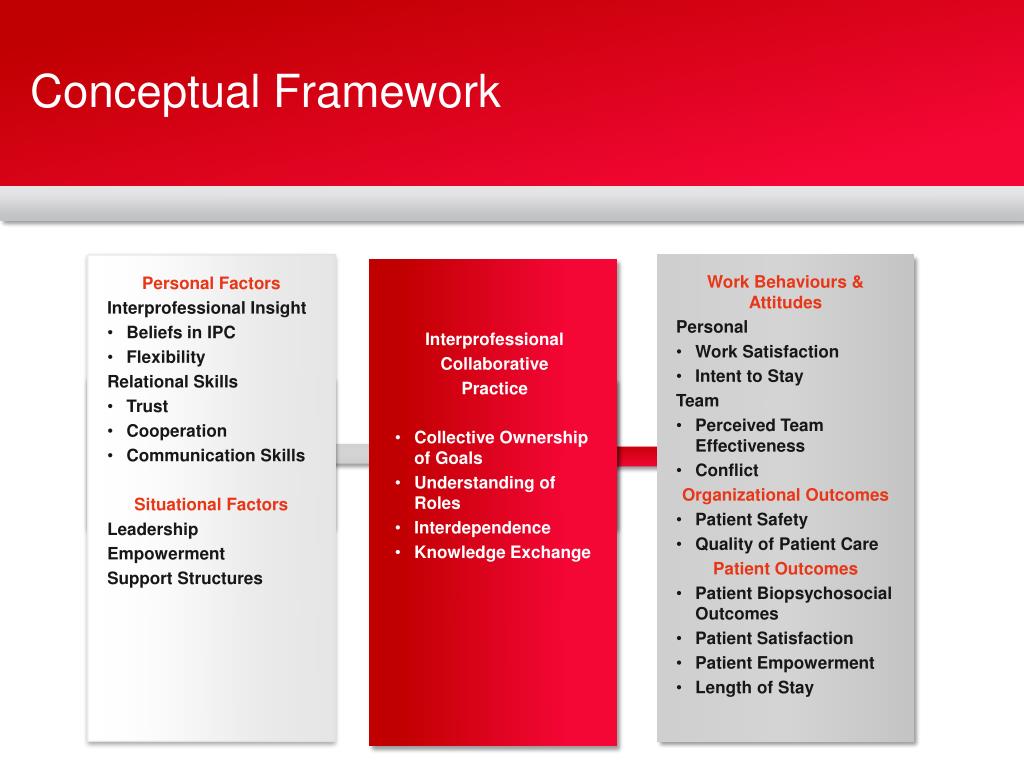 Conceptual Framework

Personal Factors
Interprofessional Insight
• Beliefs in IPC
• Flexibility
Relational Skills
• Trust
• Cooperation
• Communication Skills

Situational Factors
Leadership
Empowerment
Support Structures

Interprofessional Collaborative Practice

• Collective Ownership of Goals
• Understanding of Roles
• Interdependence
• Knowledge Exchange

Work Behaviours & Attitudes
Personal
• Work Satisfaction
• Intent to Stay
Team
• Perceived Team Effectiveness
• Conflict
Organizational Outcomes
• Patient Safety
• Quality of Patient Care
Patient Outcomes
• Patient Biopsychosocial Outcomes
• Patient Satisfaction
• Patient Empowerment
• Length of Stay